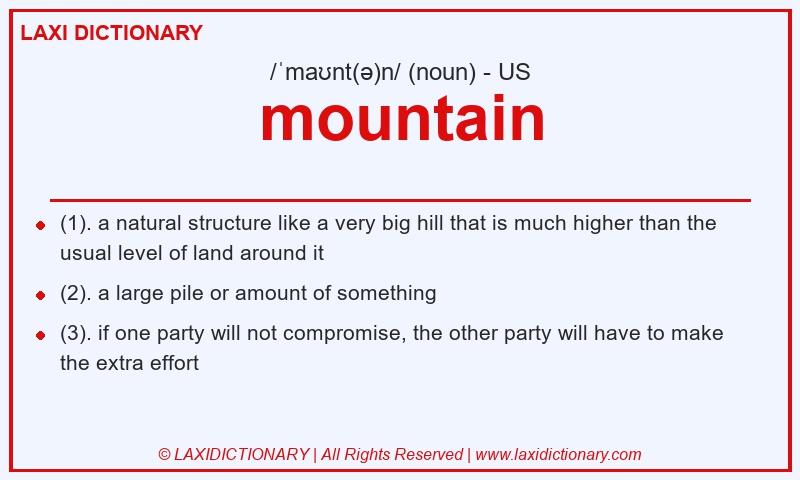 LAXI DICTIONARY

/ˈmaʊnt(ə)n/ (noun) - US

mountain

- (1). a natural structure like a very big hill that is much higher than the usual level of land around it
- (2). a large pile or amount of something
- (3). if one party will not compromise, the other party will have to make the extra effort

© LAXIDICTIONARY | All Rights Reserved | www.laxidictionary.com